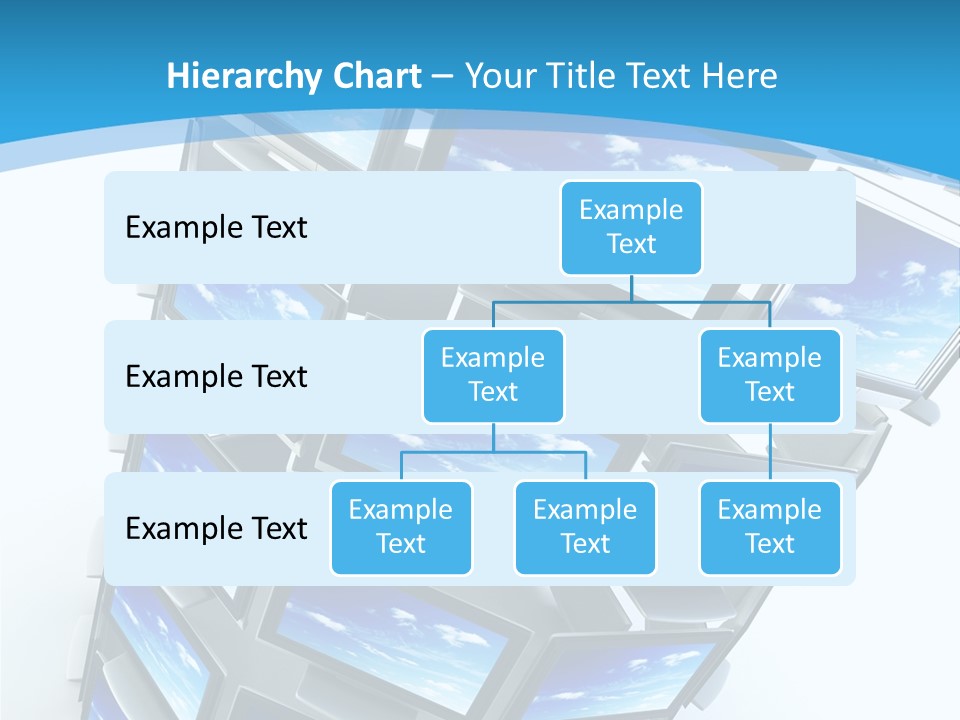 Hierarchy Chart – Your Title Text Here

Example Text

Example Text

Example Text

Example Text

Example Text

Example Text

Example Text

Example Text

Example Text